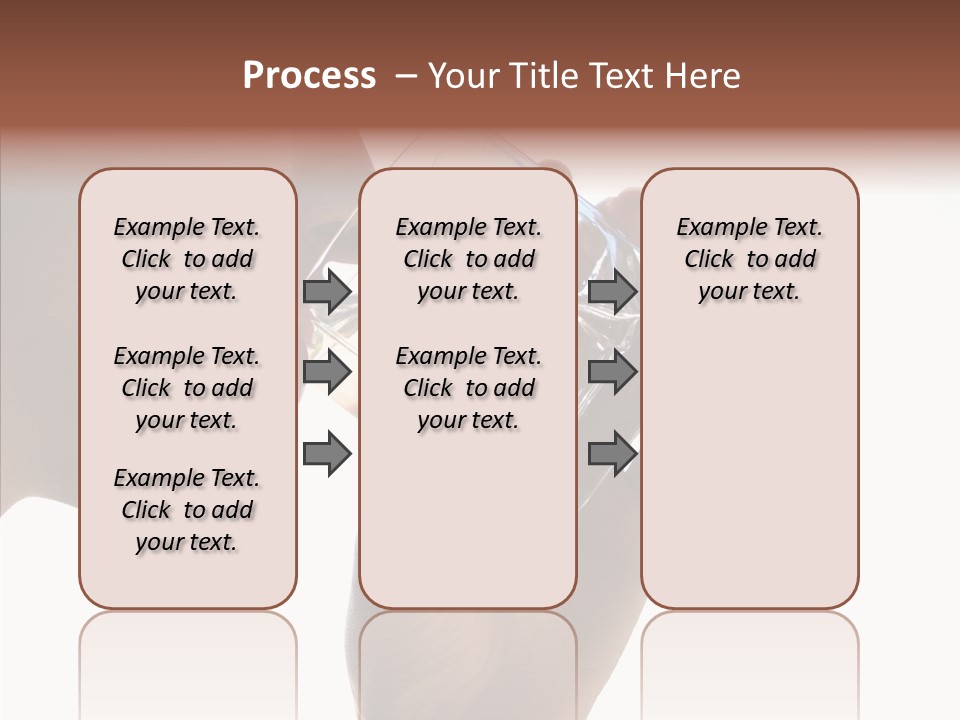 Process – Your Title Text Here

Example Text. Click to add your text.

Example Text. Click to add your text.

Example Text. Click to add your text.

Example Text. Click to add your text.

Example Text. Click to add your text.

Example Text. Click to add your text.